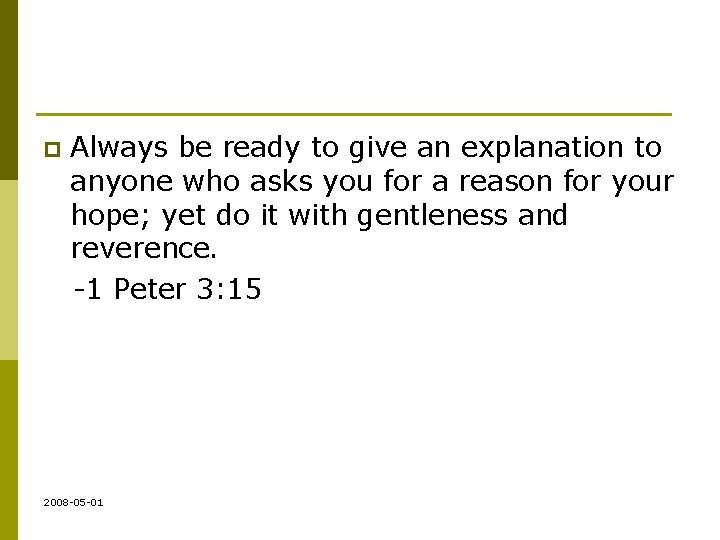 Always be ready to give an explanation to anyone who asks you for a reason for your hope; yet do it with gentleness and reverence.

-1 Peter 3:15

2008-05-01